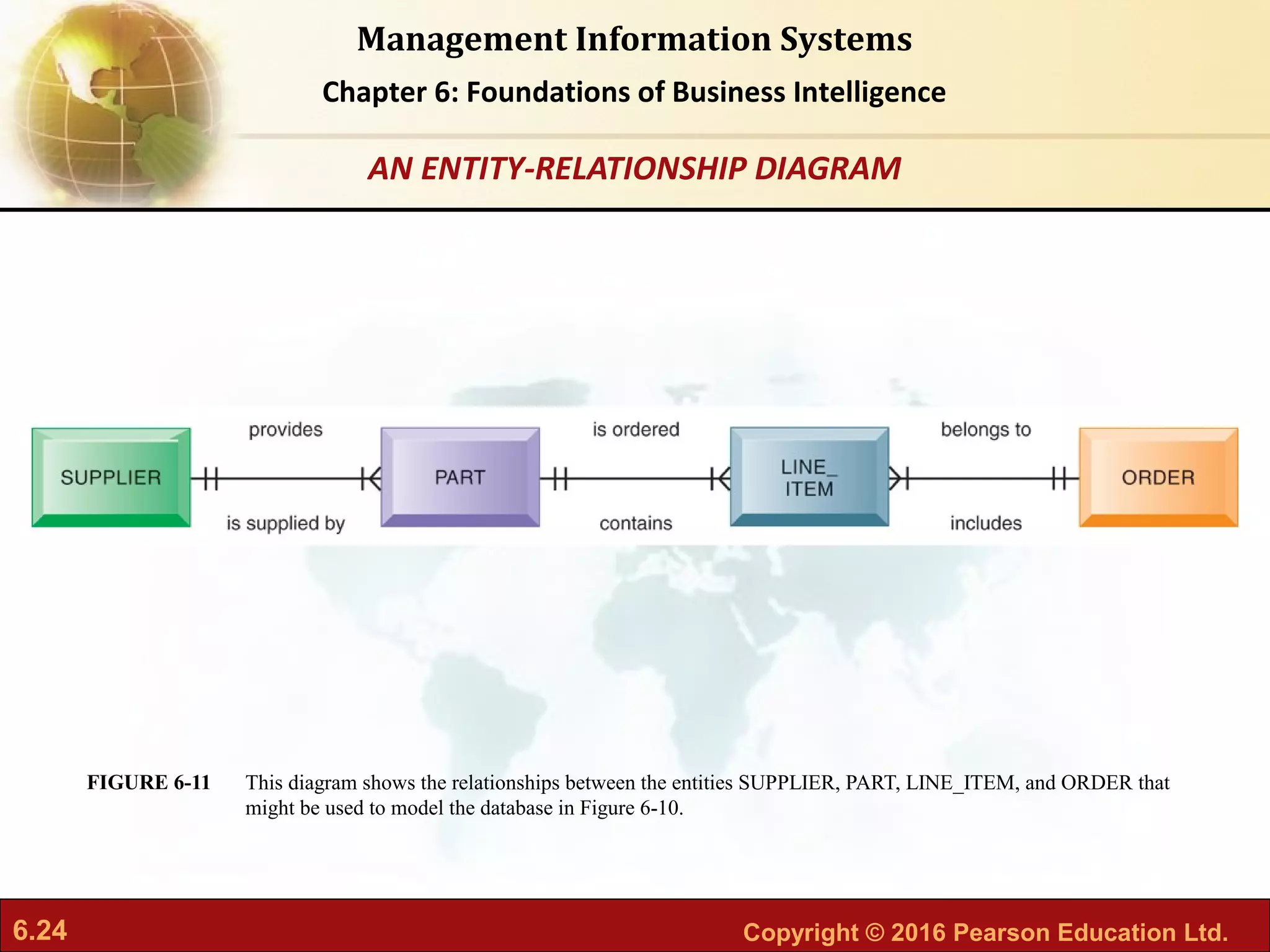 Management Information Systems

Chapter 6: Foundations of Business Intelligence

AN ENTITY-RELATIONSHIP DIAGRAM

SUPPLIER

provides

is supplied by

PART

is ordered

contains

LINE_ ITEM

belongs to

includes

ORDER

FIGURE 6-11 This diagram shows the relationships between the entities SUPPLIER, PART, LINE_ITEM, and ORDER that might be used to model the database in Figure 6-10.

6.24

Copyright © 2016 Pearson Education Ltd.